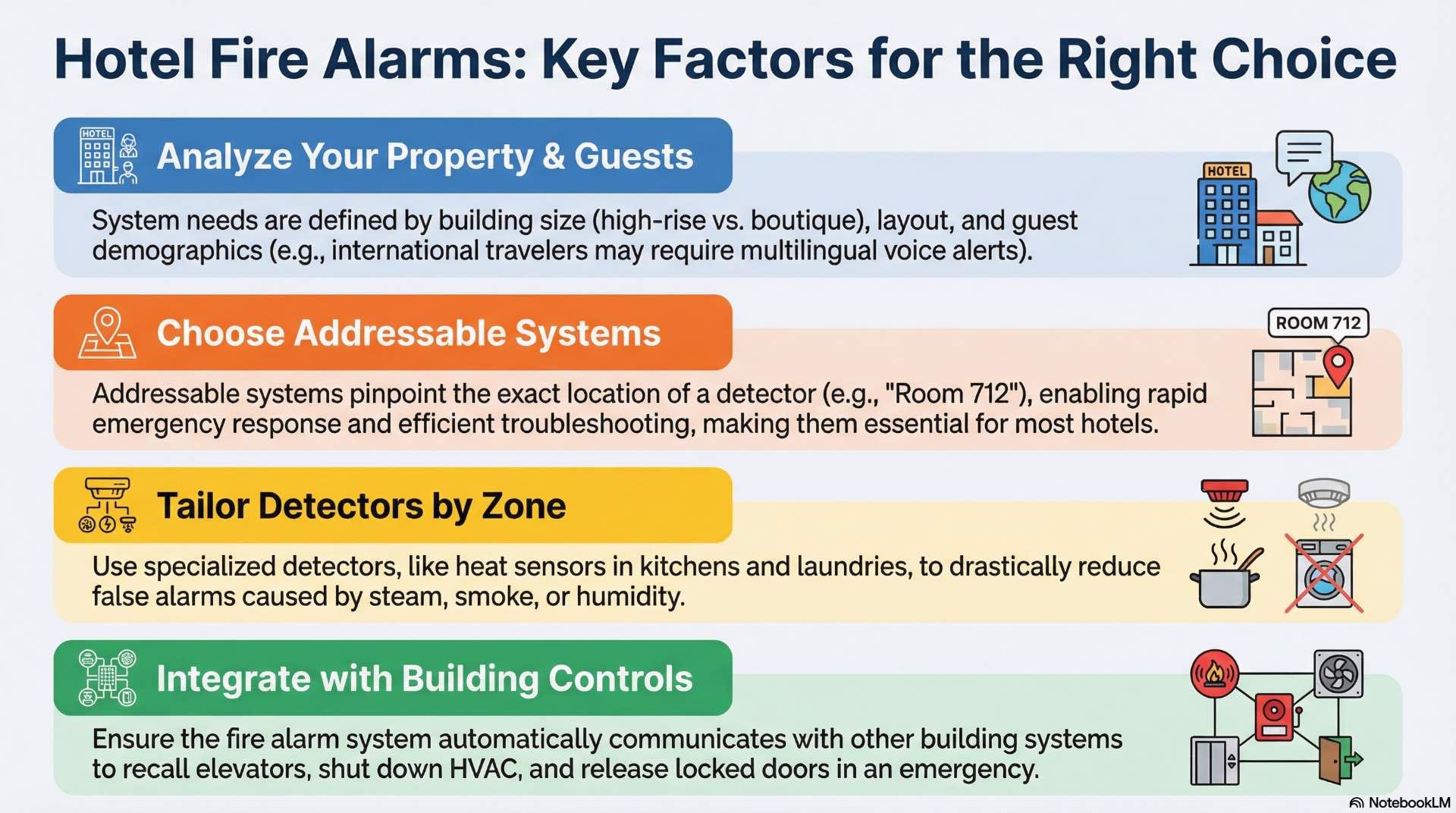 Hotel Fire Alarms: Key Factors for the Right Choice

HOTEL

Analyze Your Property & Guests

System needs are defined by building size (high-rise vs. boutique), layout, and guest demographics (e.g., international travelers may require multilingual voice alerts).

HOTEL

Choose Addressable Systems

Addressable systems pinpoint the exact location of a detector (e.g., "Room 712"), enabling rapid emergency response and efficient troubleshooting, making them essential for most hotels.

ROOM 712

Tailor Detectors by Zone

Use specialized detectors, like heat sensors in kitchens and laundries, to drastically reduce false alarms caused by steam, smoke, or humidity.

Integrate with Building Controls

Ensure the fire alarm system automatically communicates with other building systems to recall elevators, shut down HVAC, and release locked doors in an emergency.

NotebookLM